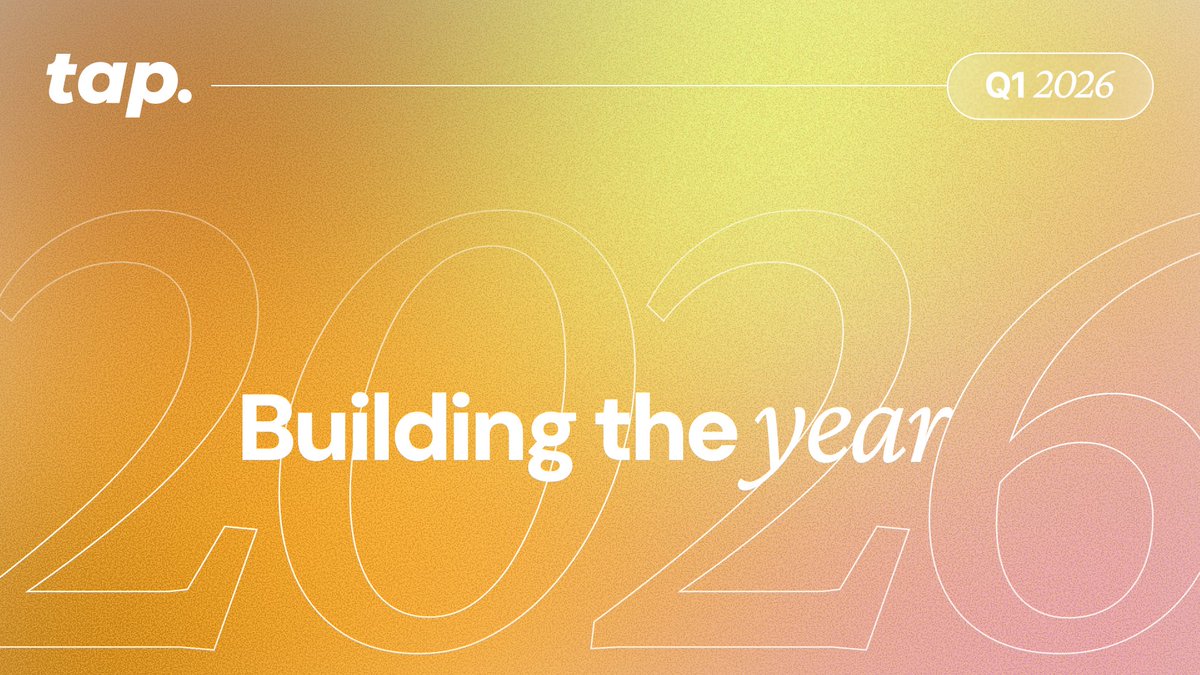 tap.

Q1 2026

2026

Building the year